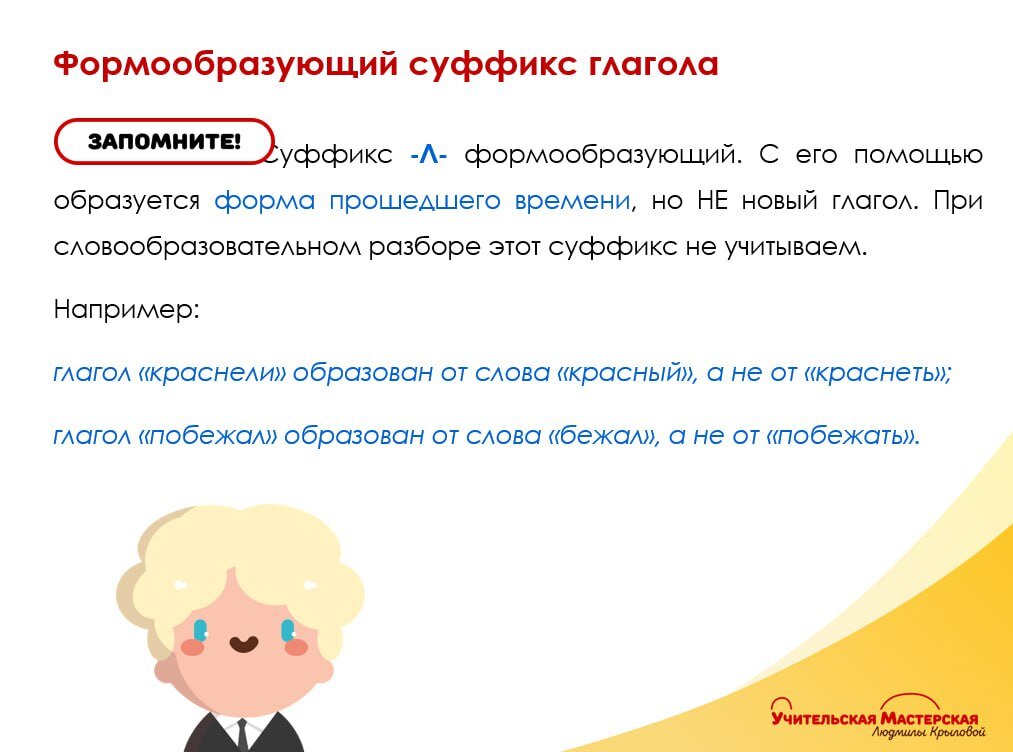 Формообразующий суффикс глагола

ЗАПОМНИТЕ!

Суффикс -Л- формообразующий. С его помощью образуется форма прошедшего времени, но НЕ новый глагол. При словообразовательном разборе этот суффикс не учитываем.

Например:

глагол «краснели» образован от слова «красный», а не от «краснеть»;

глагол «побежал» образован от слова «бежал», а не от «побежать».

Учительская Мастерская
Людмилы Крыловой